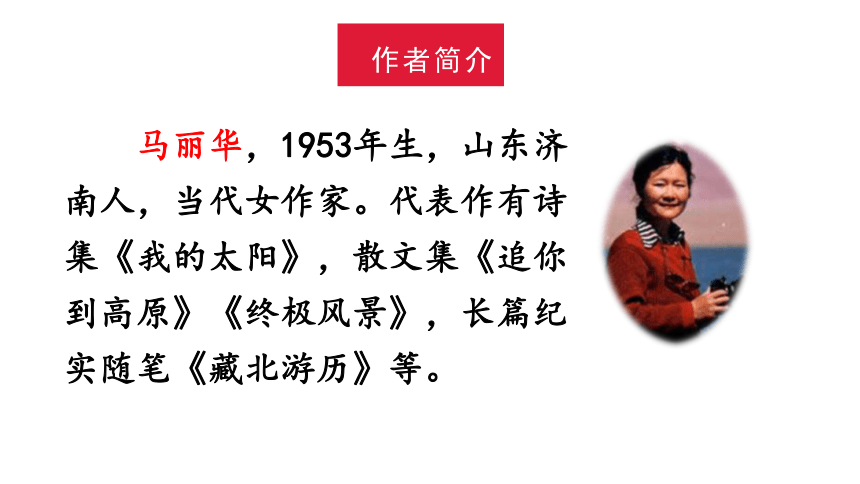 作者简介

马丽华，1953年生，山东济南人，当代女作家。代表作有诗集《我的太阳》，散文集《追你到高原》《终极风景》，长篇纪实随笔《藏北游历》等。